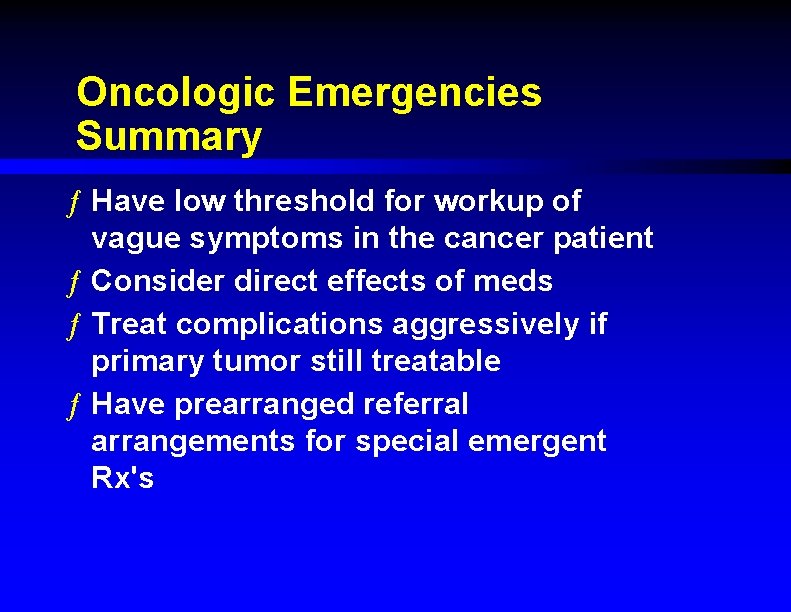 Oncologic Emergencies Summary

ƒ Have low threshold for workup of vague symptoms in the cancer patient

ƒ Consider direct effects of meds

ƒ Treat complications aggressively if primary tumor still treatable

ƒ Have prearranged referral arrangements for special emergent Rx's